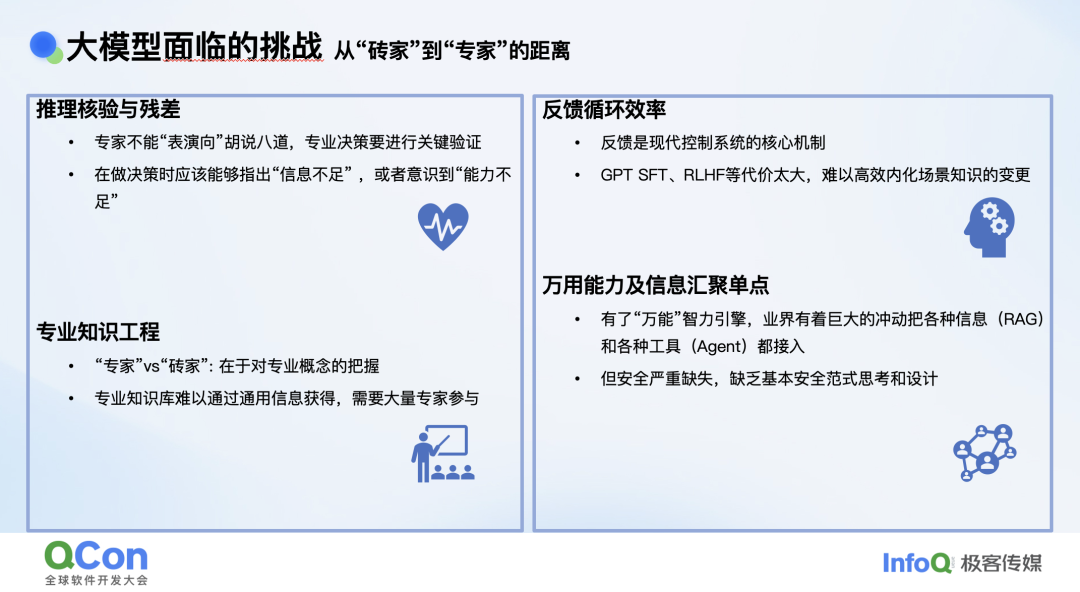 大模型面临的挑战 从“砖家”到“专家”的距离

推理核验与残差

• 专家不能“表演向”胡说八道，专业决策要进行关键验证
• 在做决策时应该能够指出“信息不足”，或者意识到“能力不足”

专业知识工程

• “专家”vs“砖家”: 在于对专业概念的把握
• 专业知识库难以通过通用信息获得，需要大量专家参与

反馈循环效率

• 反馈是现代控制系统的核心机制
• GPT SFT、RLHF等代价太大，难以高效内化场景知识的变更

万用能力及信息汇聚单点

• 有了“万能”智力引擎，业界有着巨大的冲动把各种信息（RAG）和各种工具（Agent）都接入
• 但安全严重缺失，缺乏基本安全范式思考和设计

QCon
全球软件开发大会

InfoQ 极客传媒